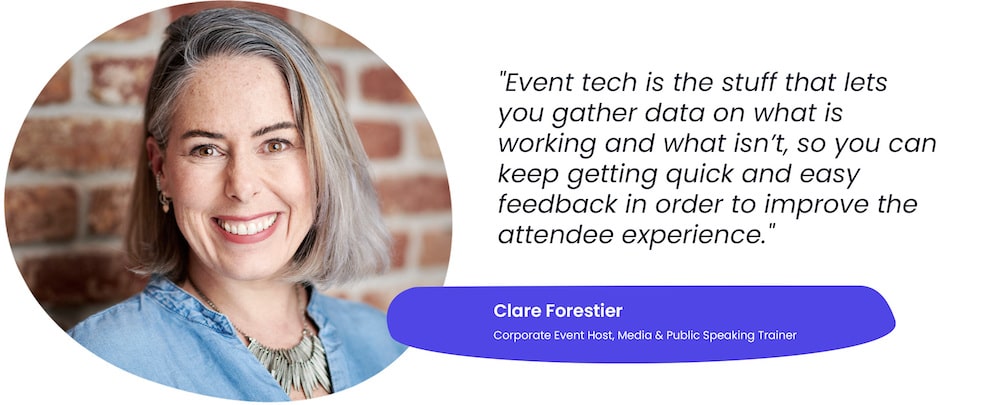 "Event tech is the stuff that lets you gather data on what is working and what isn't, so you can keep getting quick and easy feedback in order to improve the attendee experience."

Clare Forestier
Corporate Event Host, Media & Public Speaking Trainer